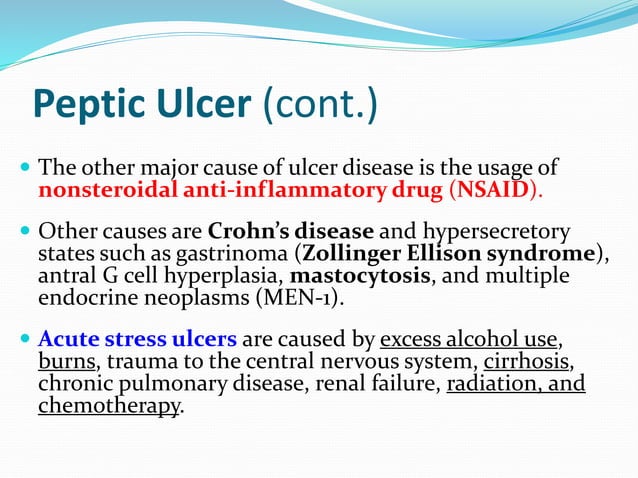 Peptic Ulcer (cont.)

The other major cause of ulcer disease is the usage of nonsteroidal anti-inflammatory drug (NSAID).

Other causes are Crohn's disease and hypersecretory states such as gastrinoma (Zollinger Ellison syndrome), antral G cell hyperplasia, mastocytosis, and multiple endocrine neoplasms (MEN-1).

Acute stress ulcers are caused by excess alcohol use, burns, trauma to the central nervous system, cirrhosis, chronic pulmonary disease, renal failure, radiation, and chemotherapy.